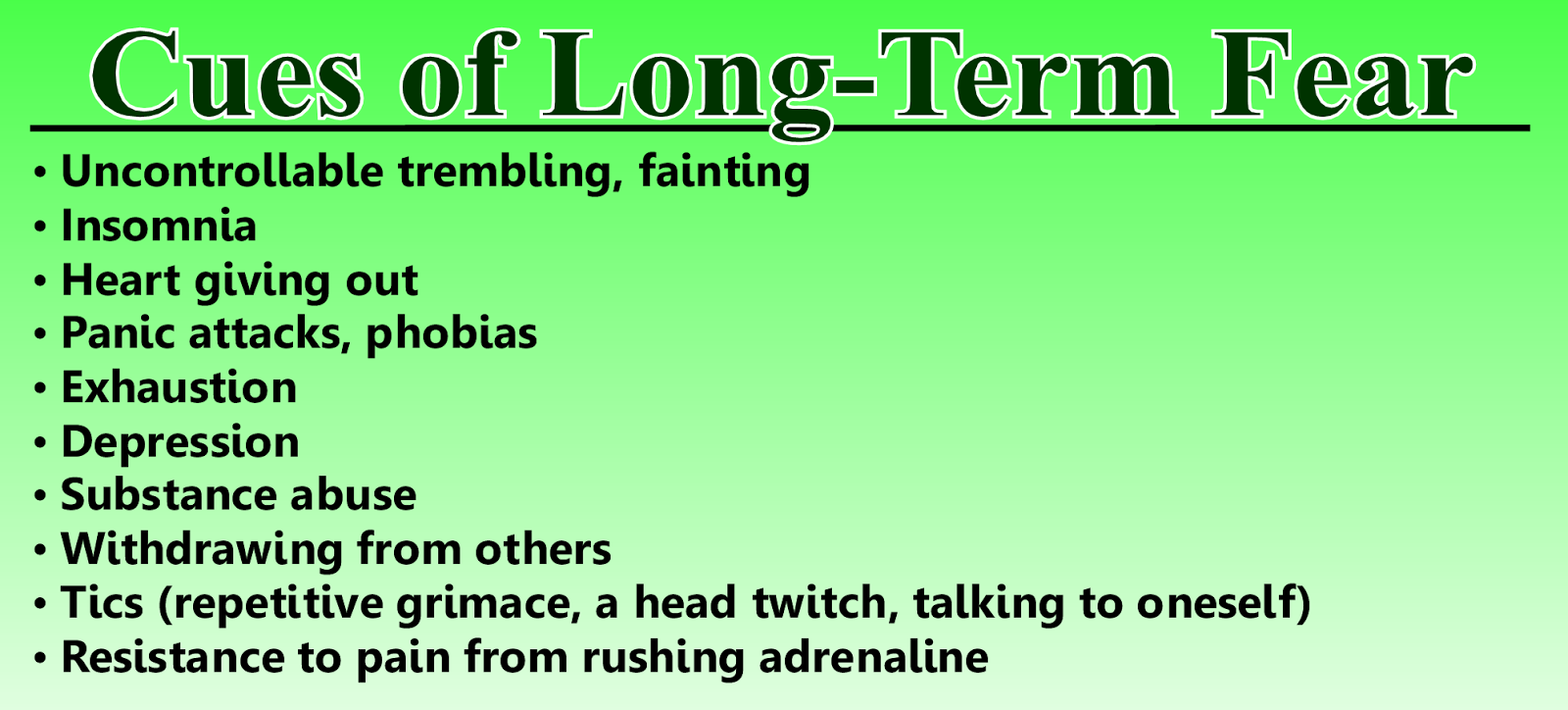 Cues of Long-Term Fear

• Uncontrollable trembling, fainting
• Insomnia
• Heart giving out
• Panic attacks, phobias
• Exhaustion
• Depression
• Substance abuse
• Withdrawing from others
• Tics (repetitive grimace, a head twitch, talking to oneself)
• Resistance to pain from rushing adrenaline